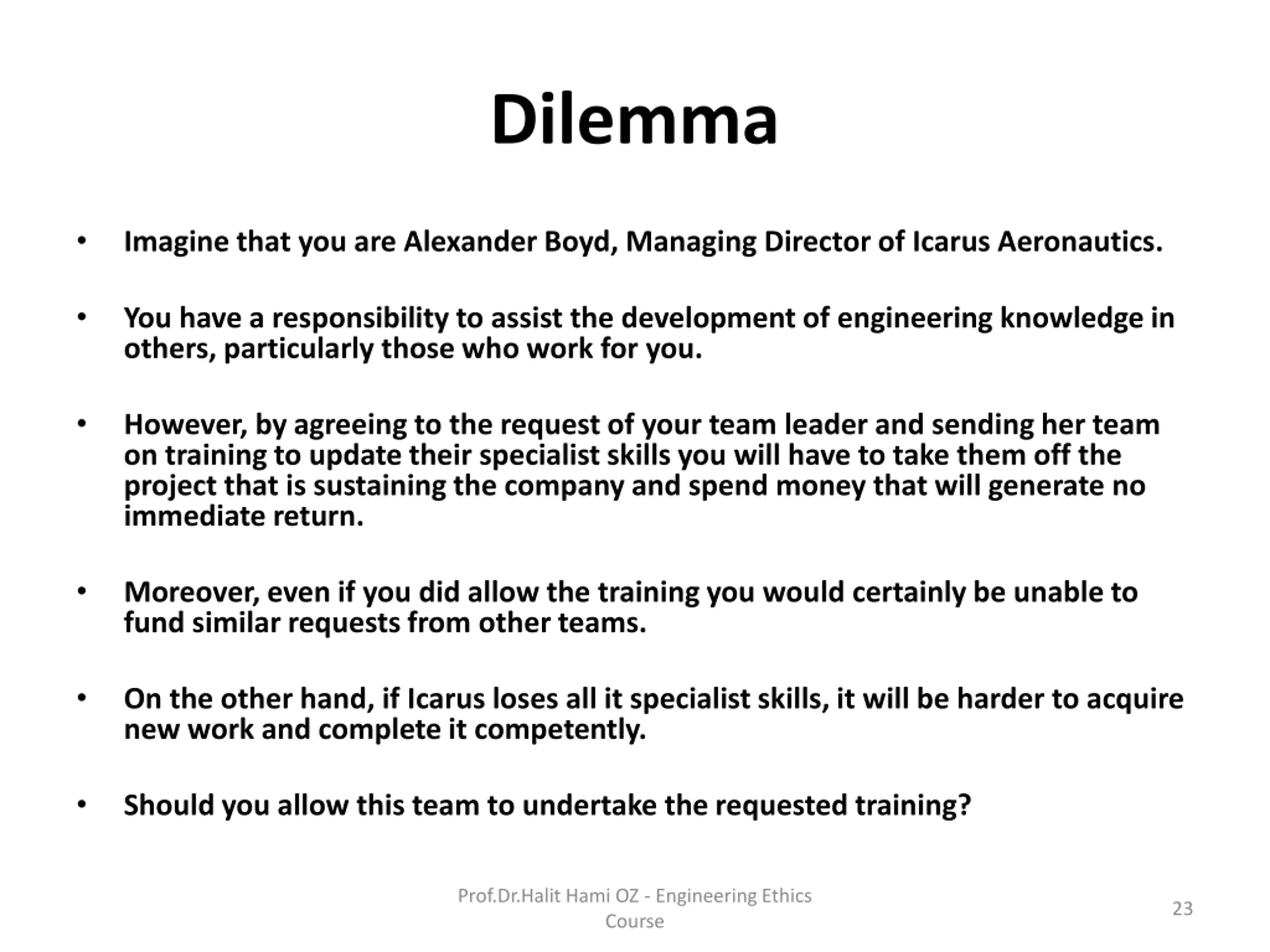 Dilemma

• Imagine that you are Alexander Boyd, Managing Director of Icarus Aeronautics.

• You have a responsibility to assist the development of engineering knowledge in others, particularly those who work for you.

• However, by agreeing to the request of your team leader and sending her team on training to update their specialist skills you will have to take them off the project that is sustaining the company and spend money that will generate no immediate return.

• Moreover, even if you did allow the training you would certainly be unable to fund similar requests from other teams.

• On the other hand, if Icarus loses all it specialist skills, it will be harder to acquire new work and complete it competently.

• Should you allow this team to undertake the requested training?

Prof.Dr.Halit Hami OZ - Engineering Ethics Course

23